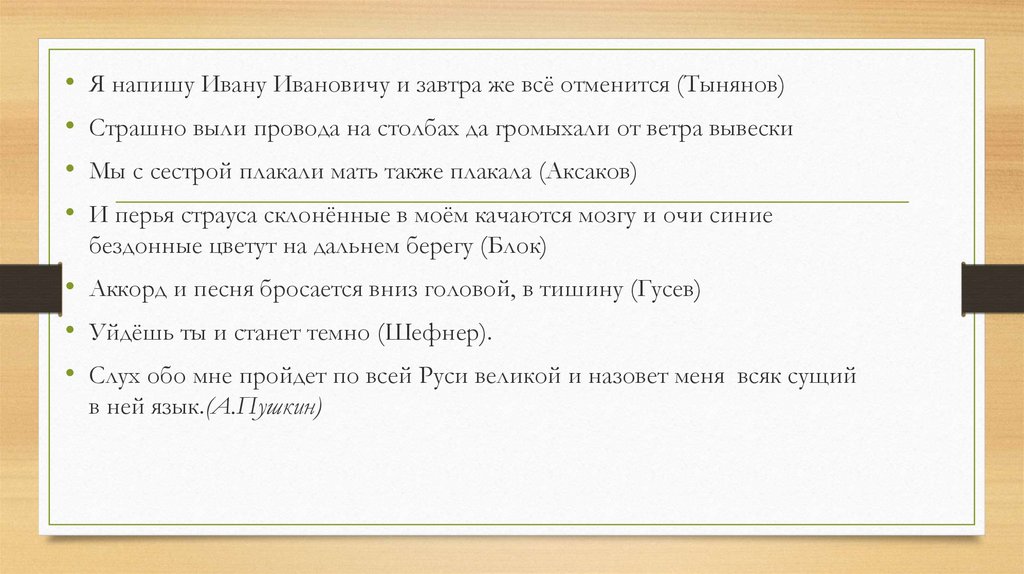 • Я напишу Ивану Ивановичу и завтра же всё отменится (Тынянов)
• Страшно выли провода на столбах да громыхали от ветра вывески
• Мы с сестрой плакали мать также плакала (Аксаков)
• И перья страуса склонённые в моём качаются мозгу и очи синие бездонные цветут на дальнем берегу (Блок)
• Аккорд и песня бросается вниз головой, в тишину (Гусев)
• Уйдёшь ты и станет темно (Шефнер).
• Слух обо мне пройдет по всей Руси великой и назовет меня всяк сущий в ней язык.(А.Пушкин)